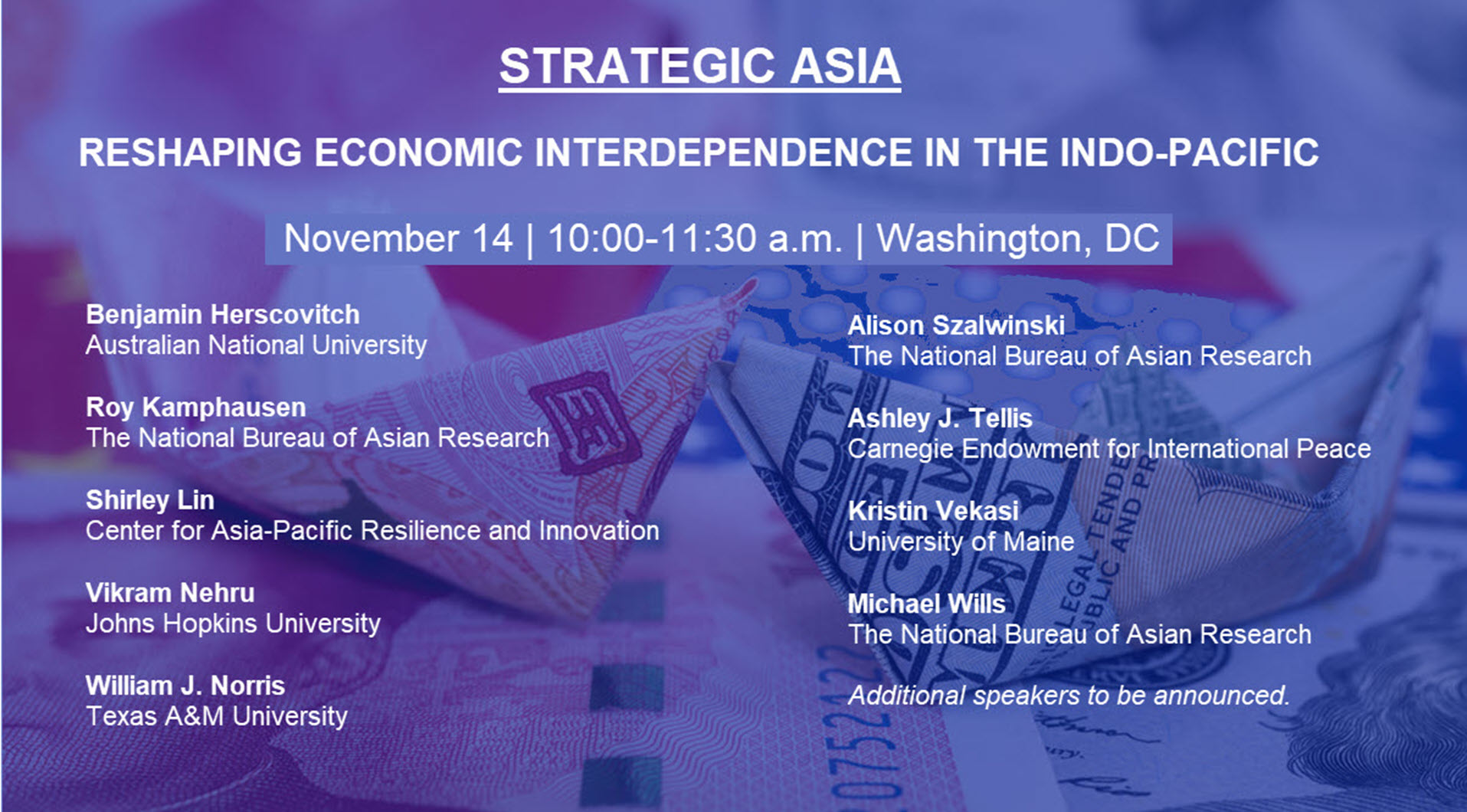 STRATEGIC ASIA

RESHAPING ECONOMIC INTERDEPENDENCE IN THE INDO-PACIFIC

November 14 | 10:00-11:30 a.m. | Washington, DC

Benjamin Herscovitch
Australian National University

Roy Kamphausen
The National Bureau of Asian Research

Shirley Lin
Center for Asia-Pacific Resilience and Innovation

Vikram Nehru
Johns Hopkins University

William J. Norris
Texas A&M University

Alison Szalwinski
The National Bureau of Asian Research

Ashley J. Tellis
Carnegie Endowment for International Peace

Kristin Vekasi
University of Maine

Michael Wills
The National Bureau of Asian Research

Additional speakers to be announced.